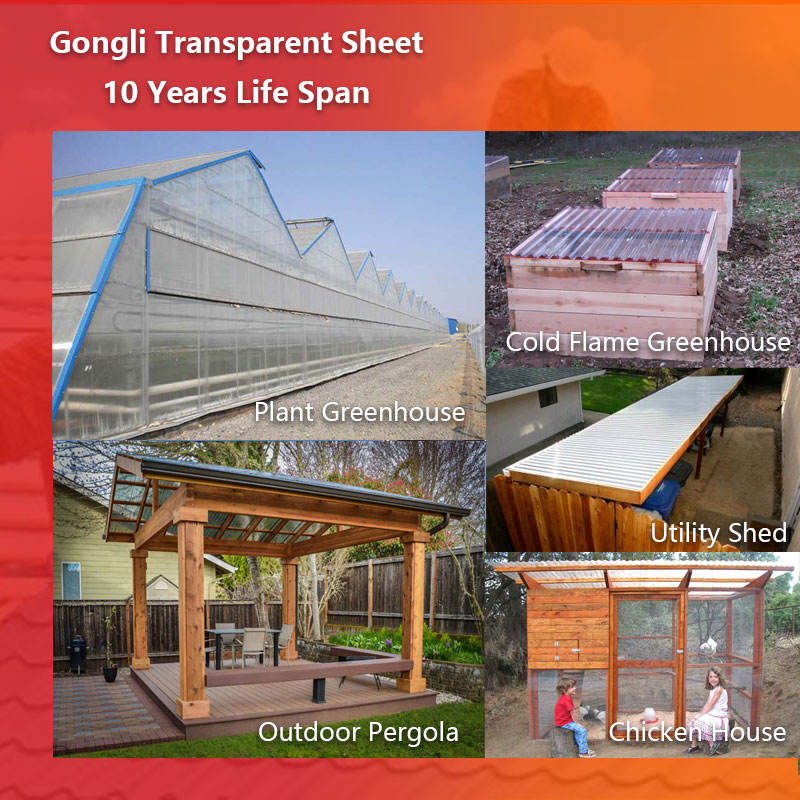 Gongli Transparent Sheet
10 Years Life Span

Plant Greenhouse

Cold Flame Greenhouse

Utility Shed

Outdoor Pergola

Chicken House